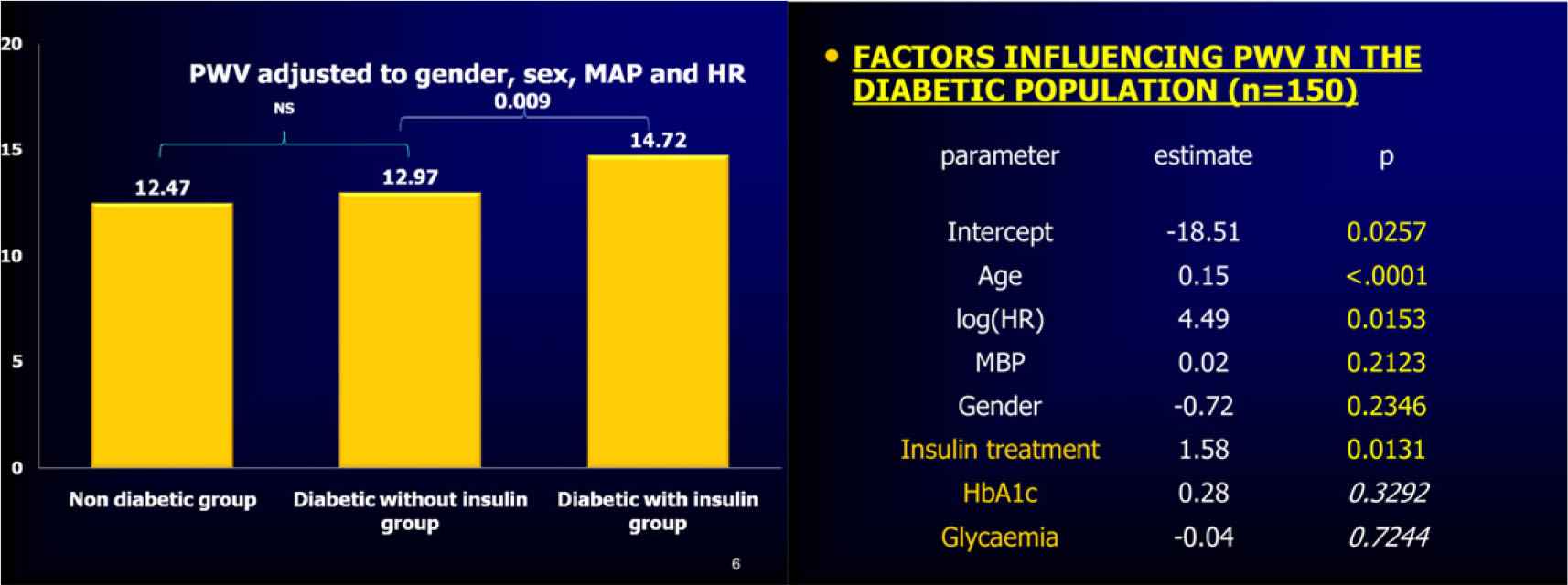 PWV adjusted to gender, sex, MAP and HR

NS

0.009

20
15
10
5
0

12.47
12.97
14.72

Non diabetic group
Diabetic without insulin group
Diabetic with insulin group

6

• FACTORS INFLUENCING PWV IN THE DIABETIC POPULATION (n=150)

| parameter | estimate | p |
|---|---|---|
| Intercept | -18.51 | 0.0257 |
| Age | 0.15 | <.0001 |
| log(HR) | 4.49 | 0.0153 |
| MBP | 0.02 | 0.2123 |
| Gender | -0.72 | 0.2346 |
| Insulin treatment | 1.58 | 0.0131 |
| HbA1c | 0.28 | 0.3292 |
| Glycaemia | -0.04 | 0.7244 |